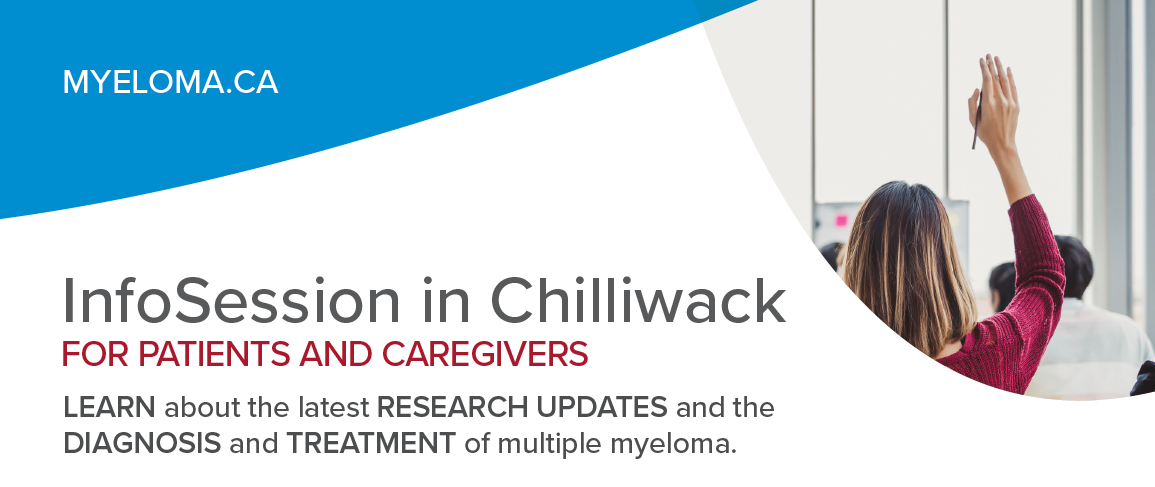 MYELOMA.CA

InfoSession in Chilliwack
FOR PATIENTS AND CAREGIVERS

LEARN about the latest RESEARCH UPDATES and the DIAGNOSIS and TREATMENT of multiple myeloma.